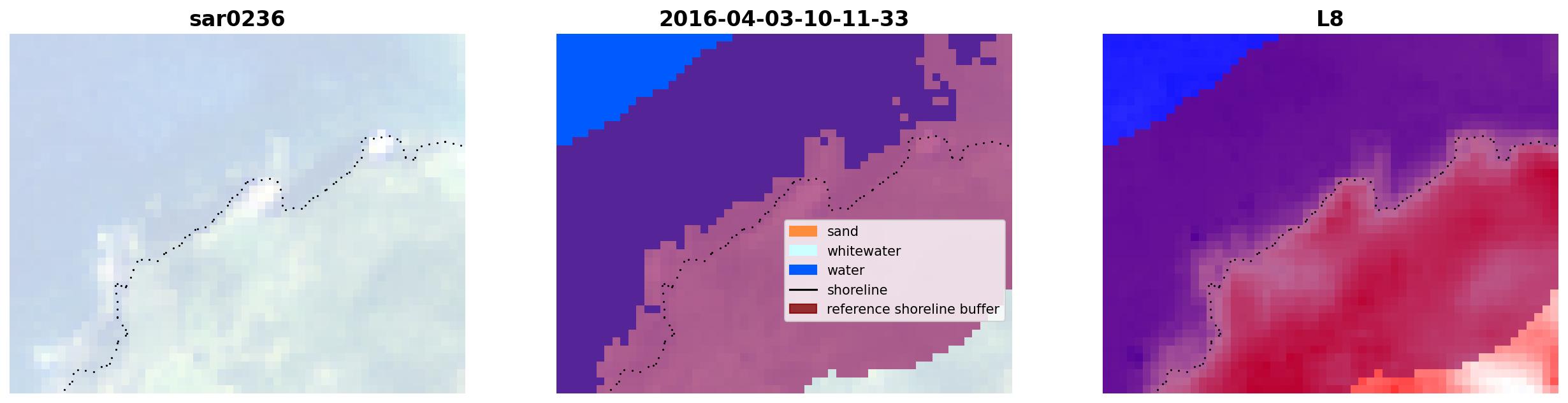 sar0236

2016-04-03-10-11-33

sand
whitewater
water
shoreline
reference shoreline buffer

L8